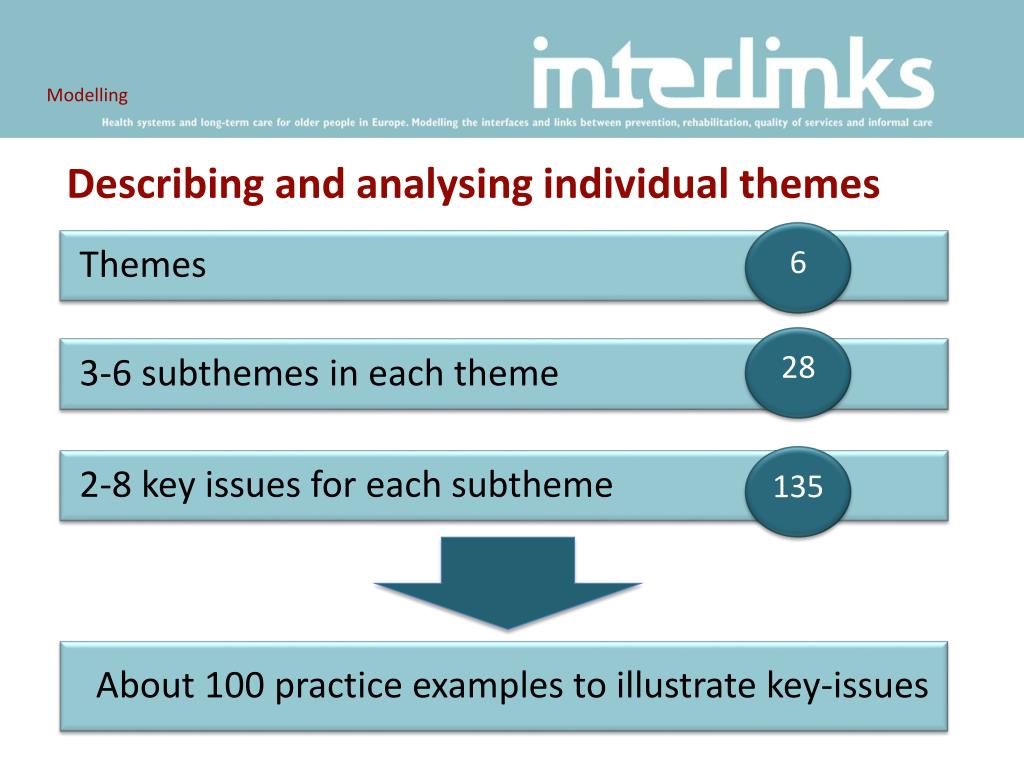 Modelling

interlinks

Health systems and long-term care for older people in Europe. Modelling the interfaces and links between prevention, rehabilitation, quality of services and informal care

Describing and analysing individual themes

Themes

6

3-6 subthemes in each theme

28

2-8 key issues for each subtheme

135

About 100 practice examples to illustrate key-issues